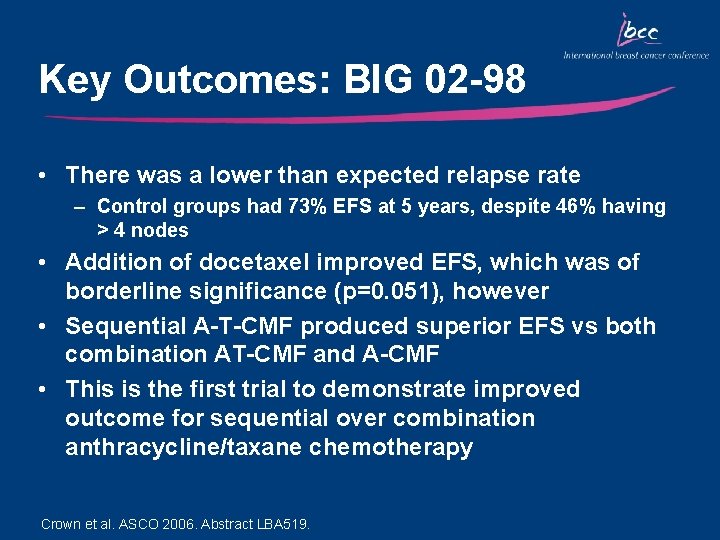 ibcc
International breast cancer conference

Key Outcomes: BIG 02-98

• There was a lower than expected relapse rate
– Control groups had 73% EFS at 5 years, despite 46% having > 4 nodes
• Addition of docetaxel improved EFS, which was of borderline significance (p=0.051), however
• Sequential A-T-CMF produced superior EFS vs both combination AT-CMF and A-CMF
• This is the first trial to demonstrate improved outcome for sequential over combination anthracycline/taxane chemotherapy

Crown et al. ASCO 2006. Abstract LBA519.